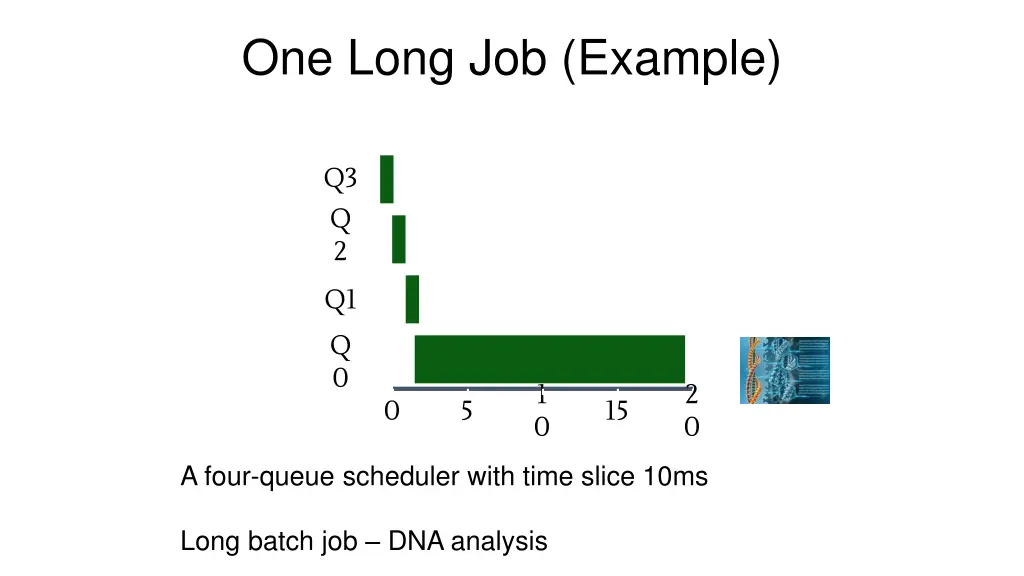 One Long Job (Example)

Q3
Q
2
Q1
Q
0

0 5 1
0 15 2
0

A four-queue scheduler with time slice 10ms

Long batch job – DNA analysis